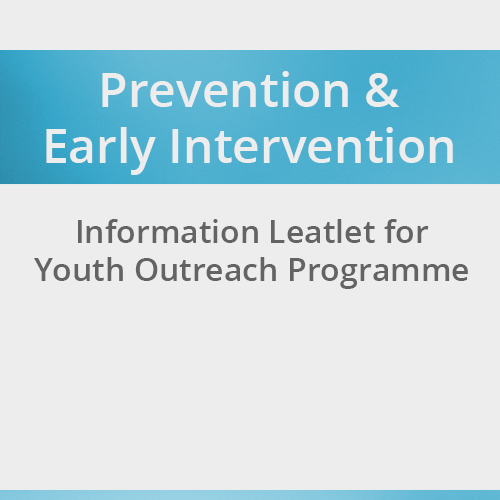 Prevention &
Early Intervention

Information Leatlet for
Youth Outreach Programme